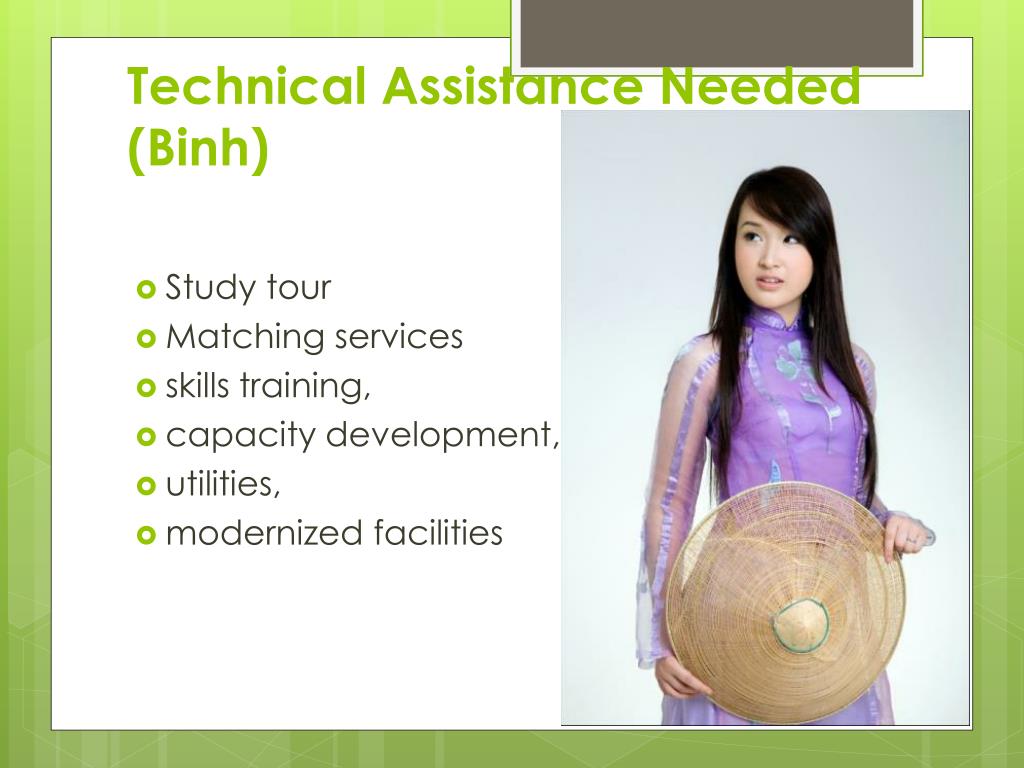 Technical Assistance Needed (Binh)

Study tour
Matching services
skills training,
capacity development,
utilities,
modernized facilities